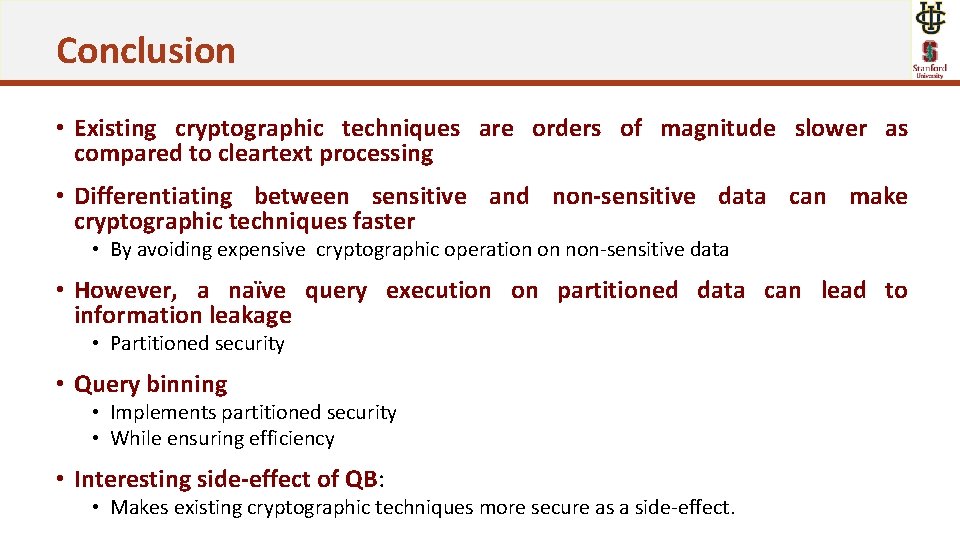 Conclusion

Stanford University

• Existing cryptographic techniques are orders of magnitude slower as compared to cleartext processing

• Differentiating between sensitive and non-sensitive data can make cryptographic techniques faster

• By avoiding expensive cryptographic operation on non-sensitive data

• However, a naïve query execution on partitioned data can lead to information leakage

• Partitioned security

• Query binning

• Implements partitioned security
• While ensuring efficiency

• Interesting side-effect of QB:

• Makes existing cryptographic techniques more secure as a side-effect.